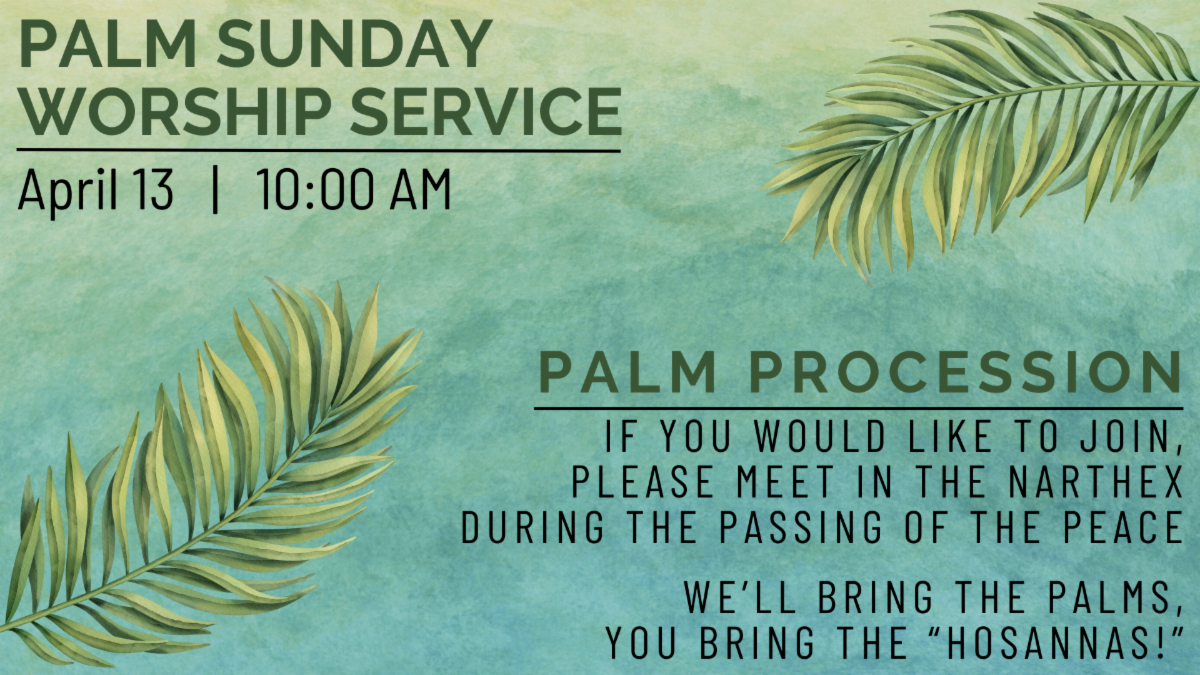 PALM SUNDAY
WORSHIP SERVICE

April 13 | 10:00 AM

PALM PROCESSION

IF YOU WOULD LIKE TO JOIN, PLEASE MEET IN THE NARTHEX DURING THE PASSING OF THE PEACE

WE'LL BRING THE PALMS, YOU BRING THE "HOSANNAS!"